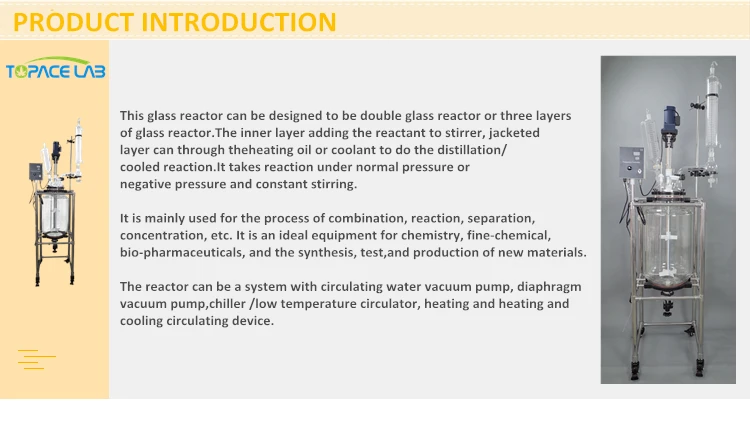 PRODUCT INTRODUCTION

TOPACE LAB

This glass reactor can be designed to be double glass reactor or three layers of glass reactor.The inner layer adding the reactant to stirrer, jacketed layer can through theheating oil or coolant to do the distillation/ cooled reaction.It takes reaction under normal pressure or negative pressure and constant stirring.

It is mainly used for the process of combination, reaction, separation, concentration, etc. It is an ideal equipment for chemistry, fine-chemical, bio-pharmaceuticals, and the synthesis, test,and production of new materials.

The reactor can be a system with circulating water vacuum pump, diaphragm vacuum pump,chiller /low temperature circulator, heating and heating and cooling circulating device.